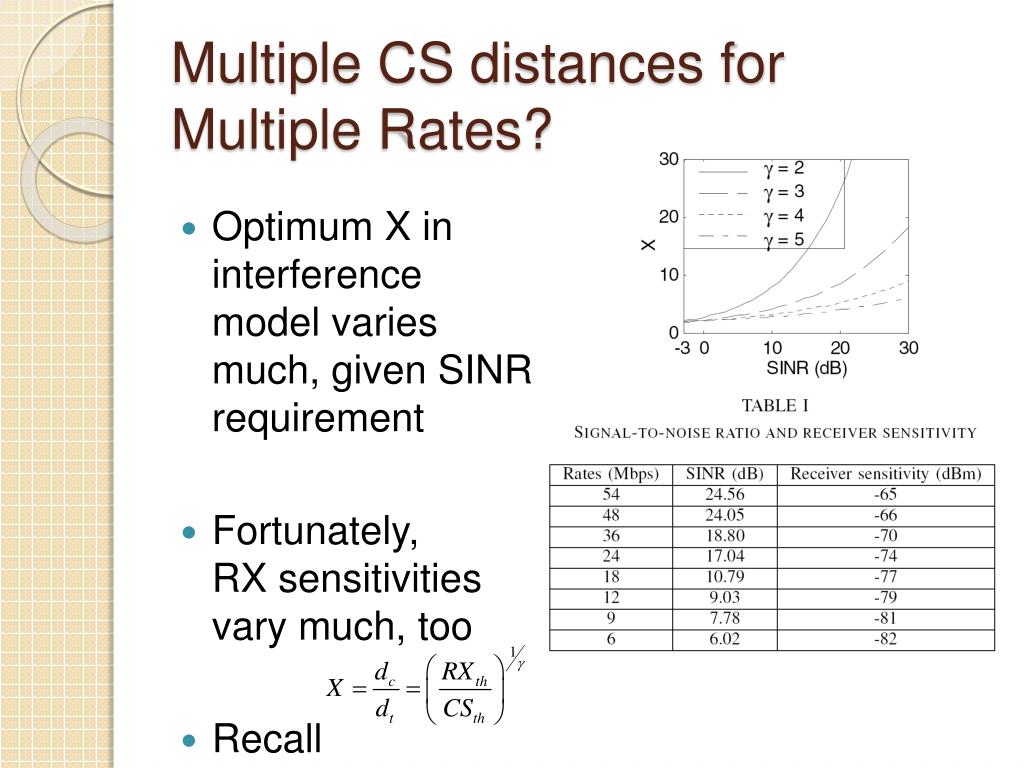 Multiple CS distances for Multiple Rates?

- Optimum X in interference model varies much, given SINR requirement

- Fortunately, RX sensitivities vary much, too

$X = \frac{d_c}{d_t} = \left(\frac{RX_{th}}{CS_{th}}\right)^{1/\gamma}$

- Recall

30
20
10
0
X
-3 0 10 20 30
SINR (dB)
$\gamma = 2$
$\gamma = 3$
$\gamma = 4$
$\gamma = 5$

TABLE I
SIGNAL-TO-NOISE RATIO AND RECEIVER SENSITIVITY

| Rates (Mbps) | SINR (dB) | Receiver sensitivity (dBm) |
|---|---|---|
| 54 | 24.56 | -65 |
| 48 | 24.05 | -66 |
| 36 | 18.80 | -70 |
| 24 | 17.04 | -74 |
| 18 | 10.79 | -77 |
| 12 | 9.03 | -79 |
| 9 | 7.78 | -81 |
| 6 | 6.02 | -82 |